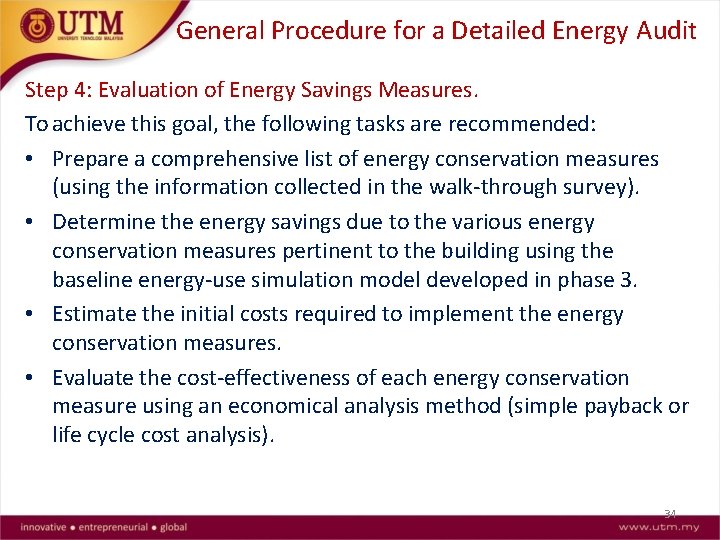 UTM
UNIVERSITI TEKNOLOGI MALAYSIA

General Procedure for a Detailed Energy Audit

Step 4: Evaluation of Energy Savings Measures.

To achieve this goal, the following tasks are recommended:

• Prepare a comprehensive list of energy conservation measures (using the information collected in the walk-through survey).

• Determine the energy savings due to the various energy conservation measures pertinent to the building using the baseline energy-use simulation model developed in phase 3.

• Estimate the initial costs required to implement the energy conservation measures.

• Evaluate the cost-effectiveness of each energy conservation measure using an economical analysis method (simple payback or life cycle cost analysis).

34

innovative • entrepreneurial • global

www.utm.my